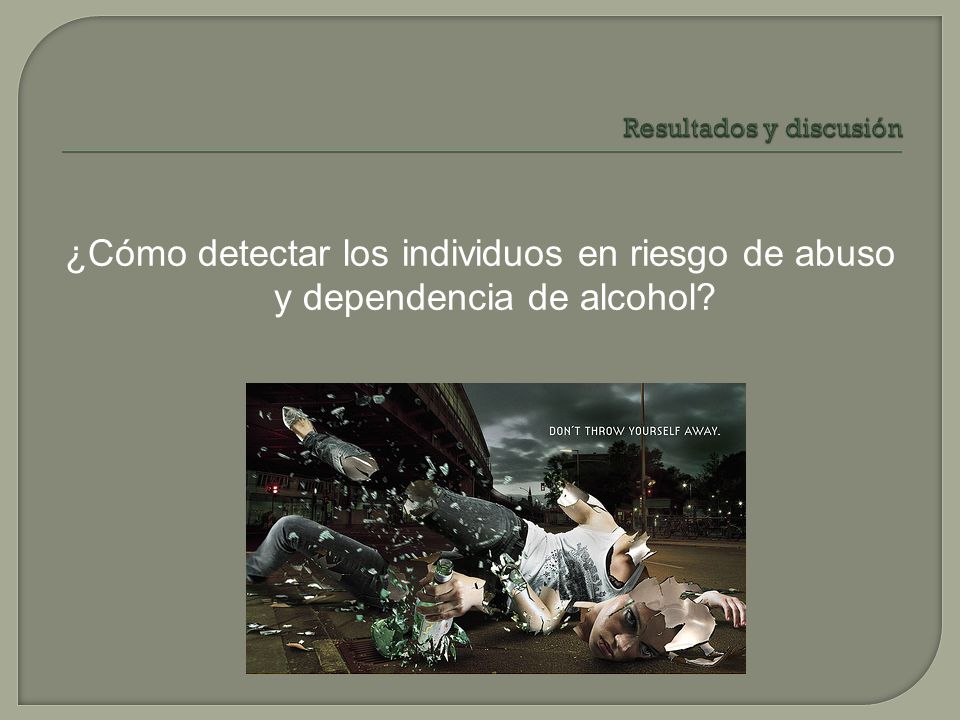 Resultados y discusión

¿Cómo detectar los individuos en riesgo de abuso y dependencia de alcohol?

DON'T THROW YOURSELF AWAY.